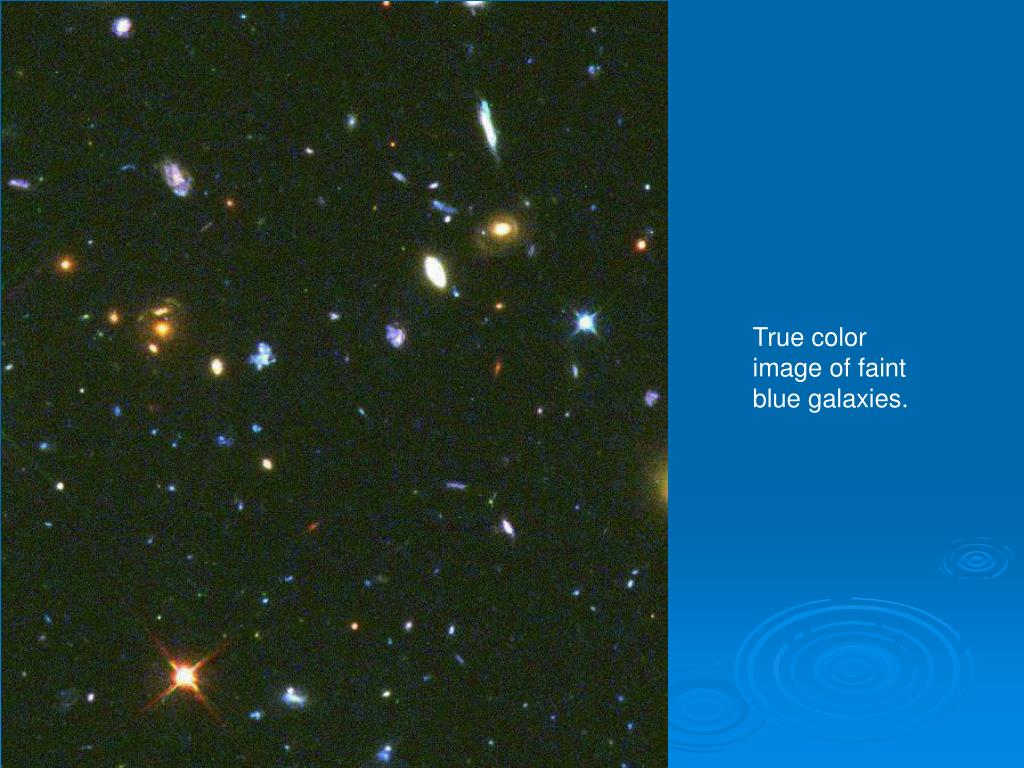 True color image of faint blue galaxies.